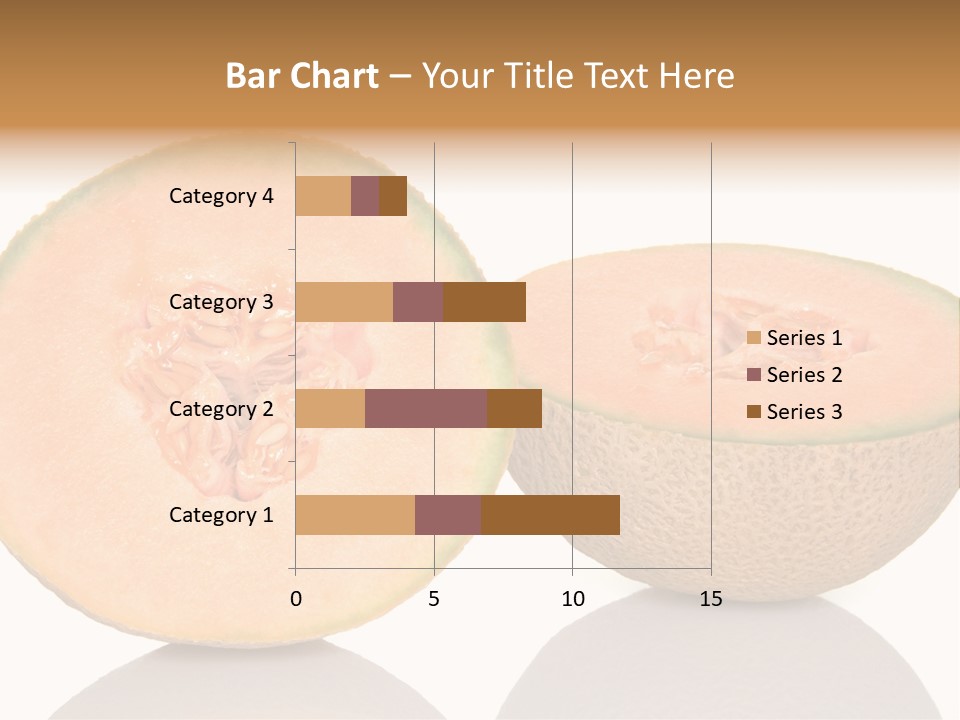 Bar Chart – Your Title Text Here

Category 4
Category 3
Category 2
Category 1

0
5
10
15

Series 1
Series 2
Series 3